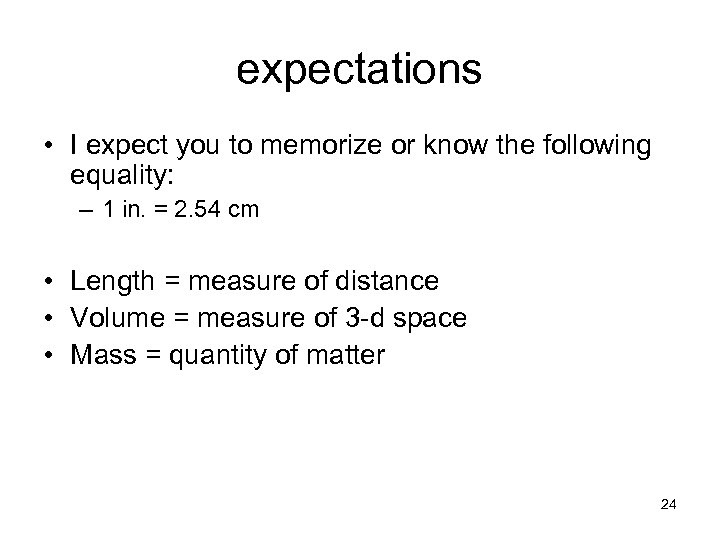 expectations

• I expect you to memorize or know the following equality:
– 1 in. = 2.54 cm

• Length = measure of distance
• Volume = measure of 3-d space
• Mass = quantity of matter

24